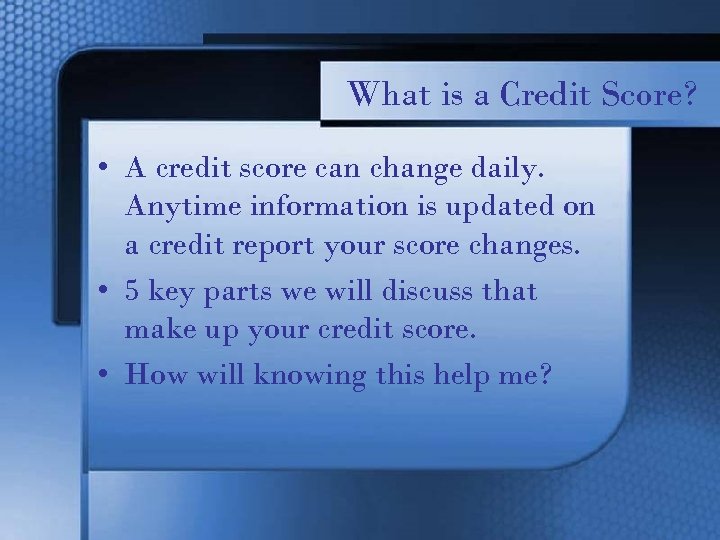 What is a Credit Score?

• A credit score can change daily. Anytime information is updated on a credit report your score changes.
• 5 key parts we will discuss that make up your credit score.
• How will knowing this help me?